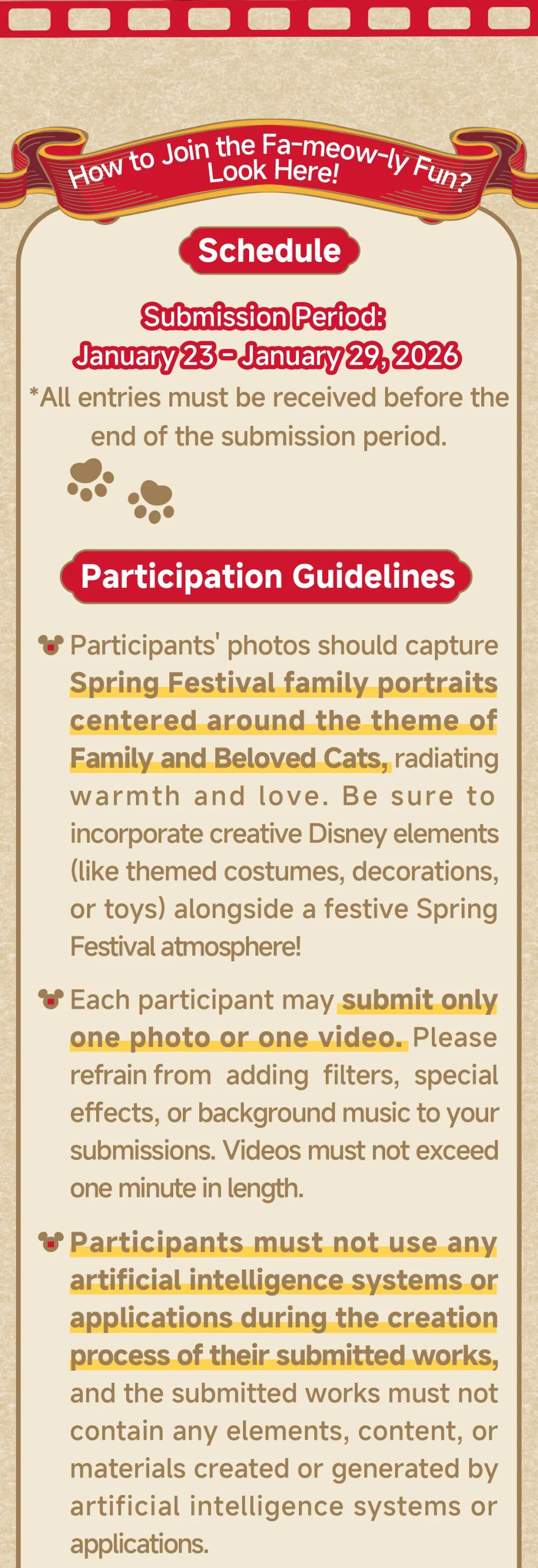 How to Join the Fa-meow-ly Fun? Look Here!

Schedule

Submission Period: January 23 - January 29, 2026

*All entries must be received before the end of the submission period.

Participation Guidelines

Participants' photos should capture Spring Festival family portraits centered around the theme of Family and Beloved Cats, radiating warmth and love. Be sure to incorporate creative Disney elements (like themed costumes, decorations, or toys) alongside a festive Spring Festival atmosphere!

Each participant may submit only one photo or one video. Please refrain from adding filters, special effects, or background music to your submissions. Videos must not exceed one minute in length.

Participants must not use any artificial intelligence systems or applications during the creation process of their submitted works, and the submitted works must not contain any elements, content, or materials created or generated by artificial intelligence systems or applications.